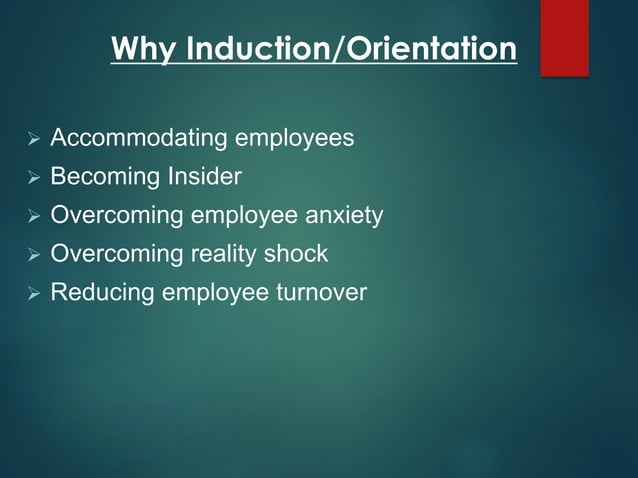 Why Induction/Orientation

➢ Accommodating employees
➢ Becoming Insider
➢ Overcoming employee anxiety
➢ Overcoming reality shock
➢ Reducing employee turnover